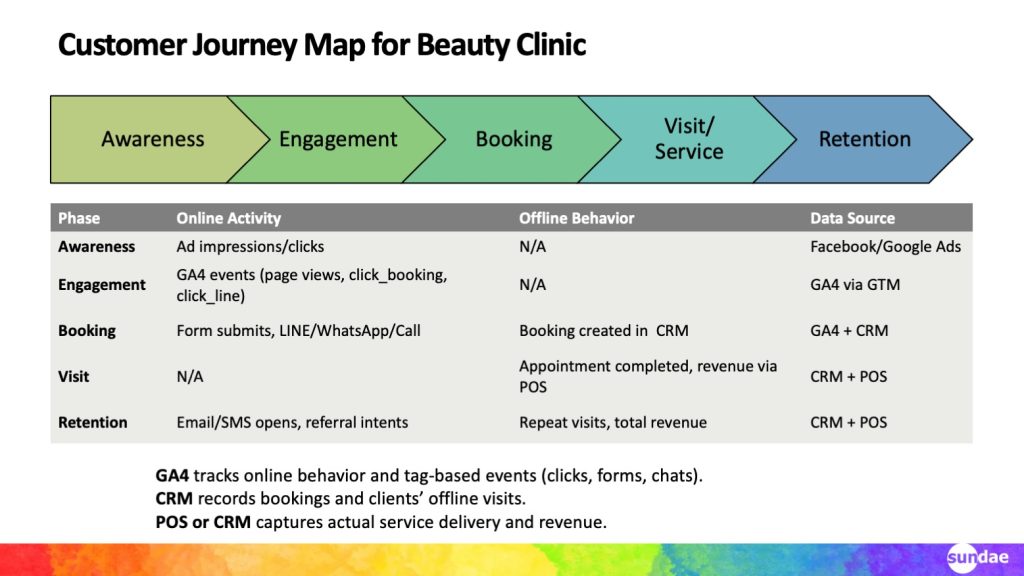 Customer Journey Map for Beauty Clinic

Awareness

Engagement

Booking

Visit/ Service

Retention

| Phase | Online Activity | Offline Behavior | Data Source |
|---|---|---|---|
| Awareness | Ad impressions/clicks | N/A | Facebook/Google Ads |
| Engagement | GA4 events (page views, click_booking, click_line) | N/A | GA4 via GTM |
| Booking | Form submits, LINE/WhatsApp/Call | Booking created in CRM | GA4 + CRM |
| Visit | N/A | Appointment completed, revenue via POS | CRM + POS |
| Retention | Email/SMS opens, referral intents | Repeat visits, total revenue | CRM + POS |

GA4 tracks online behavior and tag-based events (clicks, forms, chats).
CRM records bookings and clients' offline visits.
POS or CRM captures actual service delivery and revenue.

sundae